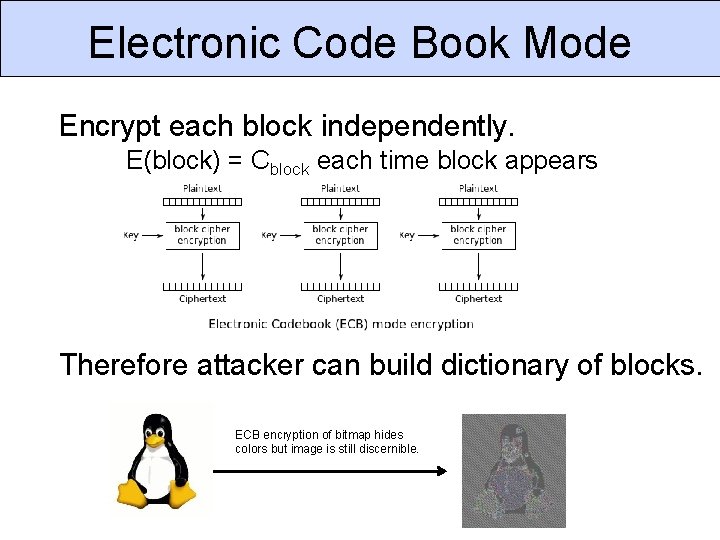 Electronic Code Book Mode

Encrypt each block independently.

E(block) = $C_{block}$ each time block appears

Plaintext

Key

block cipher encryption

Ciphertext

Plaintext

Key

block cipher encryption

Ciphertext

Plaintext

Key

block cipher encryption

Ciphertext

Electronic Codebook (ECB) mode encryption

Therefore attacker can build dictionary of blocks.

ECB encryption of bitmap hides colors but image is still discernible.